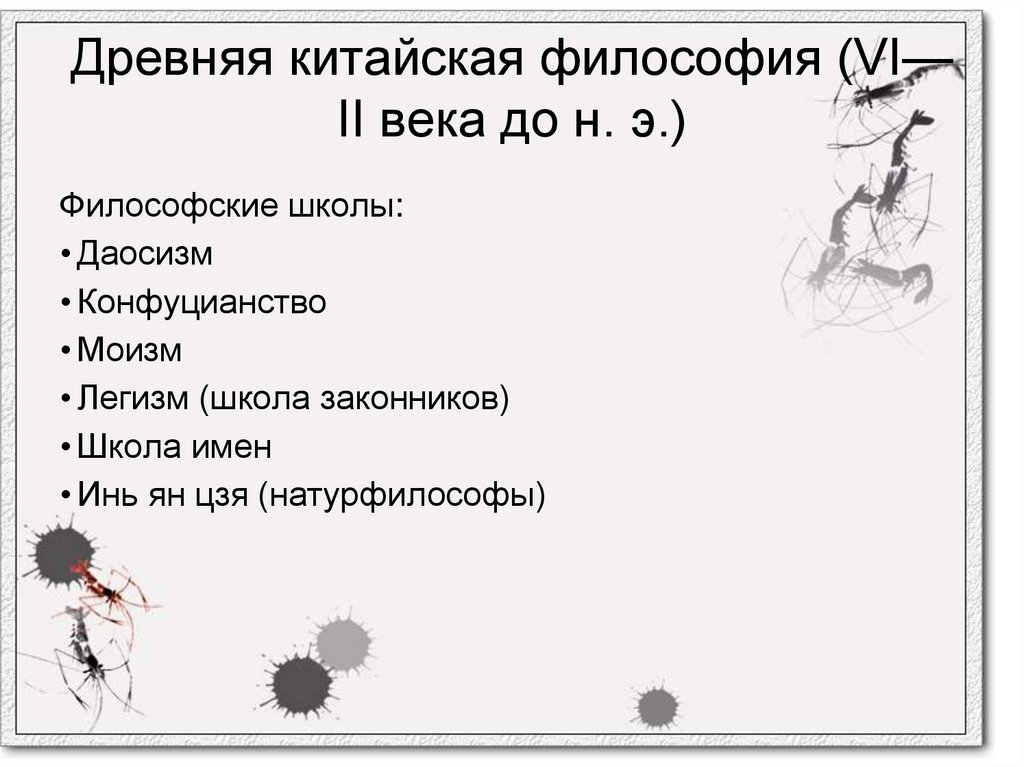 Древняя китайская философия (VI—II века до н. э.)

Философские школы:
• Даосизм
• Конфуцианство
• Моизм
• Легизм (школа законников)
• Школа имен
• Инь ян цзя (натурфилософы)